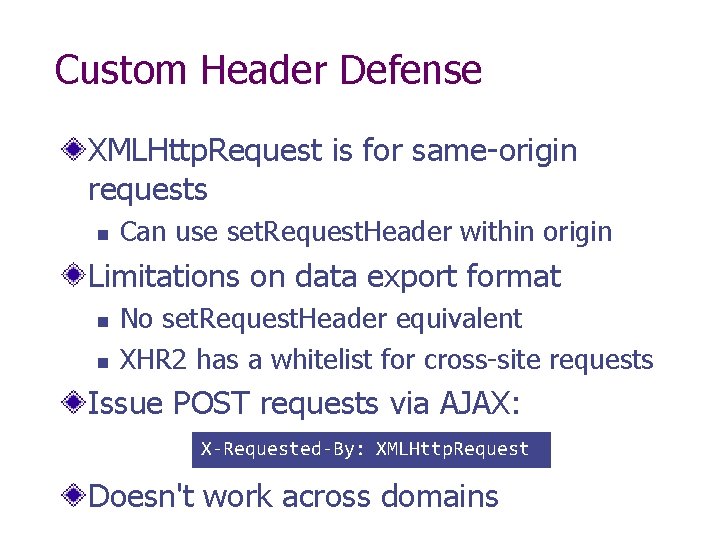 Custom Header Defense

XMLHttpRequest is for same-origin requests

Can use setRequestHeader within origin

Limitations on data export format

No setRequestHeader equivalent

XHR2 has a whitelist for cross-site requests

Issue POST requests via AJAX:

X-Requested-By: XMLHttpRequest

Doesn't work across domains